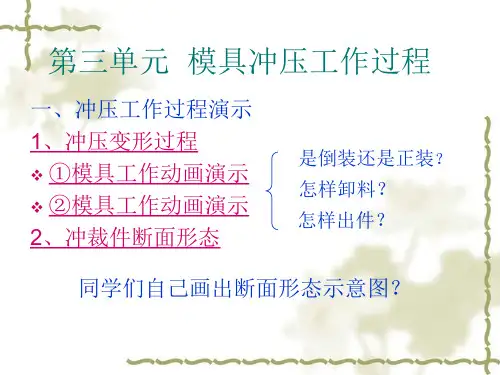 第三单元 模具冲压工作过程

一、冲压工作过程演示

1、冲压变形过程

❖ ①模具工作动画演示

❖ ②模具工作动画演示

2、冲裁件断面形态

是倒装还是正装？

怎样卸料？

怎样出件？

同学们自己画出断面形态示意图？